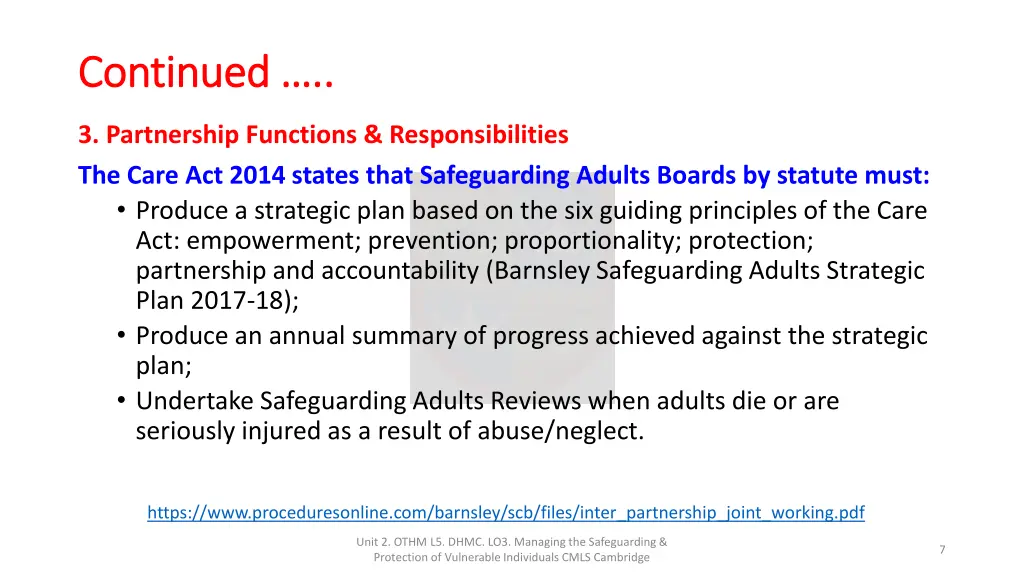 Continued …..

3. Partnership Functions & Responsibilities

The Care Act 2014 states that Safeguarding Adults Boards by statute must:

• Produce a strategic plan based on the six guiding principles of the Care Act: empowerment; prevention; proportionality; protection; partnership and accountability (Barnsley Safeguarding Adults Strategic Plan 2017-18);
• Produce an annual summary of progress achieved against the strategic plan;
• Undertake Safeguarding Adults Reviews when adults die or are seriously injured as a result of abuse/neglect.

https://www.proceduresonline.com/barnsley/scb/files/inter_partnership_joint_working.pdf

Unit 2. OTHM L5. DHMC. LO3. Managing the Safeguarding & Protection of Vulnerable Individuals CMLS Cambridge

7